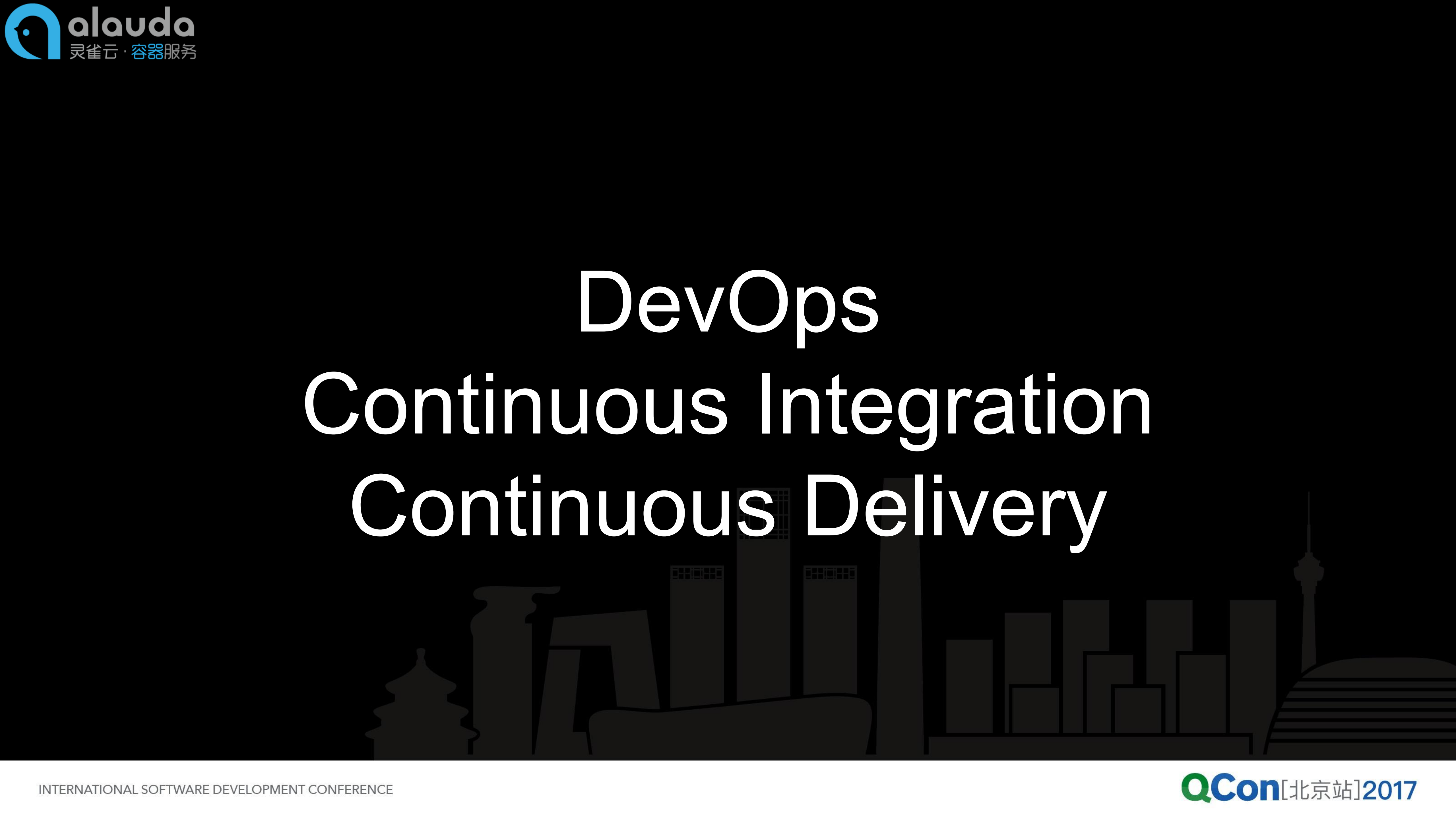 alauda
灵雀云 · 容器服务

DevOps
Continuous Integration
Continuous Delivery

INTERNATIONAL SOFTWARE DEVELOPMENT CONFERENCE

QCon[北京站]2017